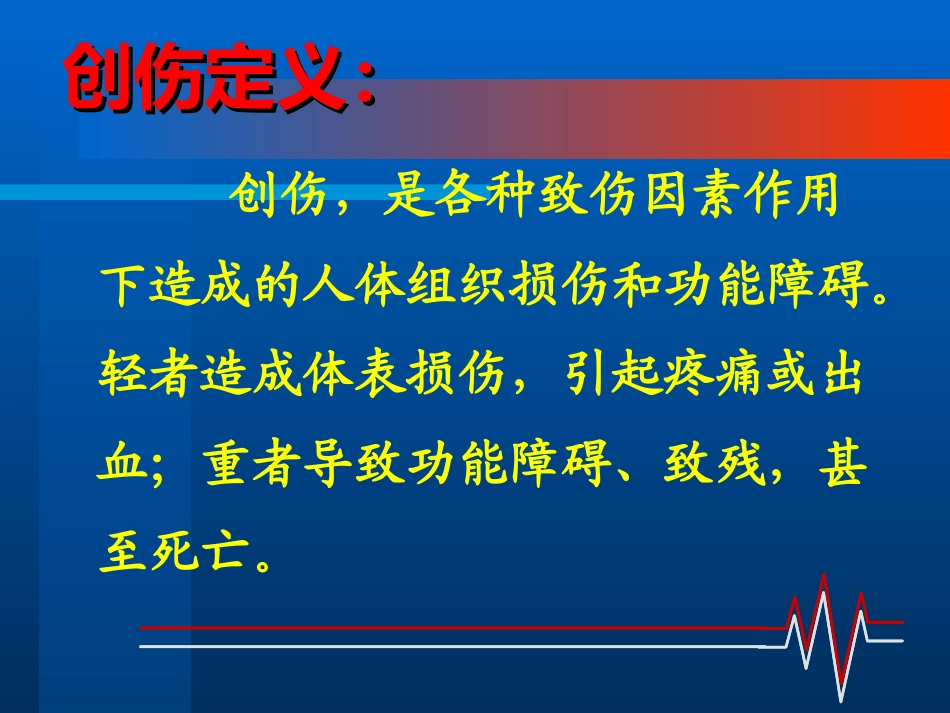 创伤定义：

创伤，是各种致伤因素作用下造成的人体组织损伤和功能障碍。轻者造成体表损伤，引起疼痛或出血；重者导致功能障碍、致残，甚至死亡。